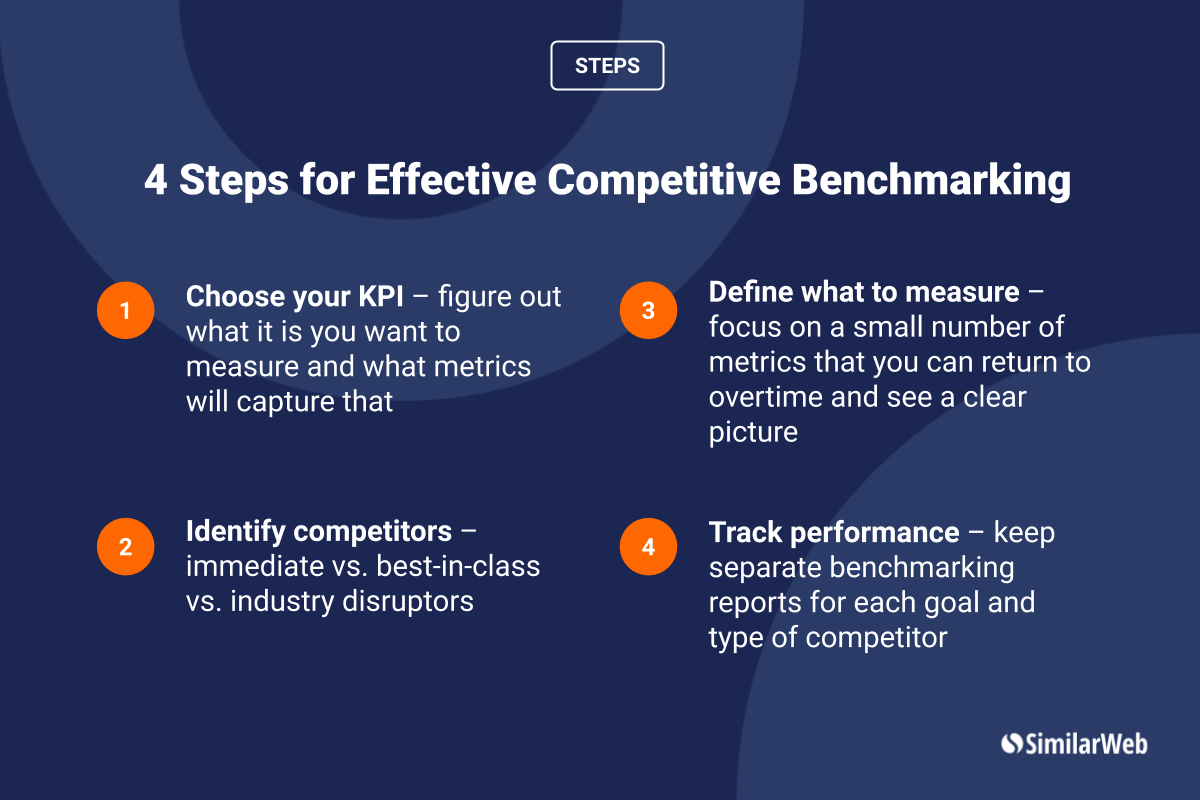 STEPS

4 Steps for Effective Competitive Benchmarking

1 Choose your KPI – figure out what it is you want to measure and what metrics will capture that

2 Identify competitors – immediate vs. best-in-class vs. industry disruptors

3 Define what to measure – focus on a small number of metrics that you can return to overtime and see a clear picture

4 Track performance – keep separate benchmarking reports for each goal and type of competitor

SimilarWeb